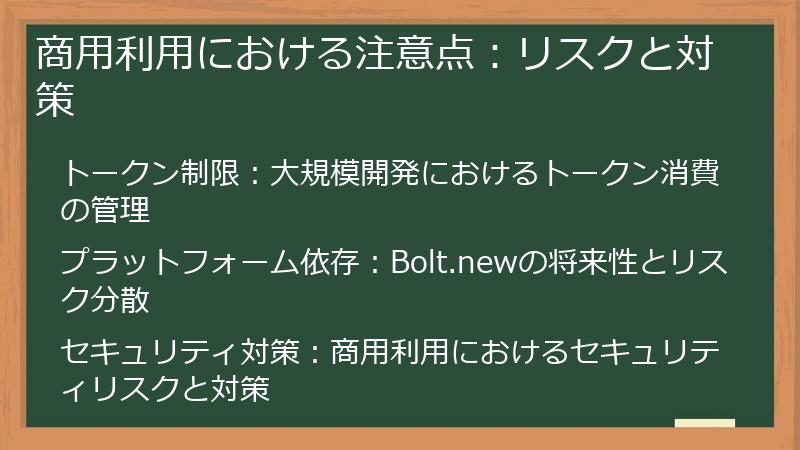 商用利用における注意点：リスクと対策

トークン制限：大規模開発におけるトークン消費の管理

プラットフォーム依存：Bolt.newの将来性とリスク分散

セキュリティ対策：商用利用におけるセキュリティリスクと対策